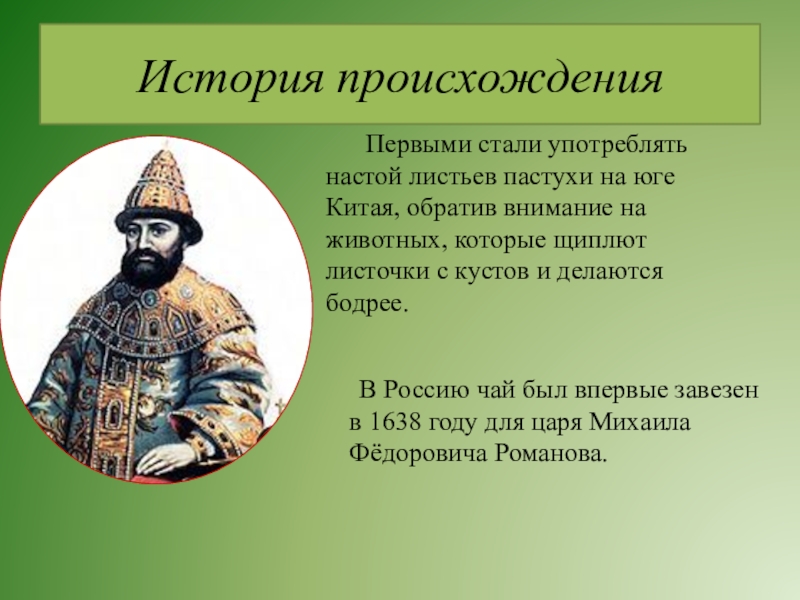 История происхождения

Первыми стали употреблять настой листьев пастухи на юге Китая, обратив внимание на животных, которые щиплют листочки с кустов и делаются бодрее.

В Россию чай был впервые завезен в 1638 году для царя Михаила Фёдоровича Романова.